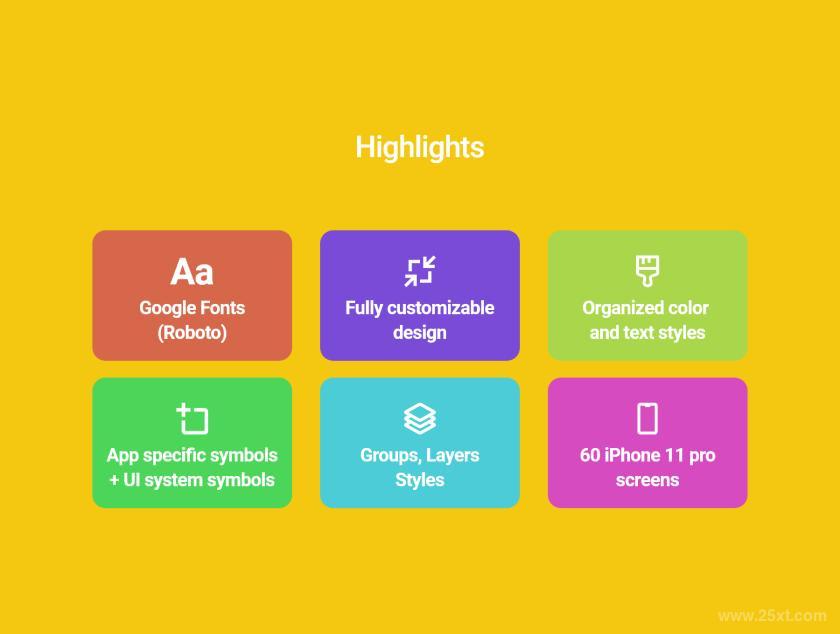 Highlights

Aa
Google Fonts (Roboto)

Fully customizable design

Organized color and text styles

App specific symbols + UI system symbols

Groups, Layers Styles

60 iPhone 11 pro screens

www.25xt.com